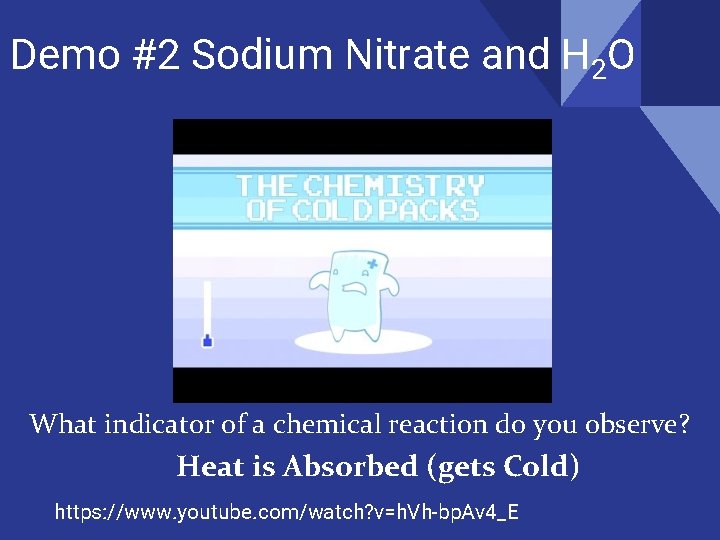 Demo #2 Sodium Nitrate and $H_2O$

THE CHEMISTRY OF COLD PACKS

What indicator of a chemical reaction do you observe?

Heat is Absorbed (gets Cold)

https://www.youtube.com/watch?v=hVh-bpAv4_E